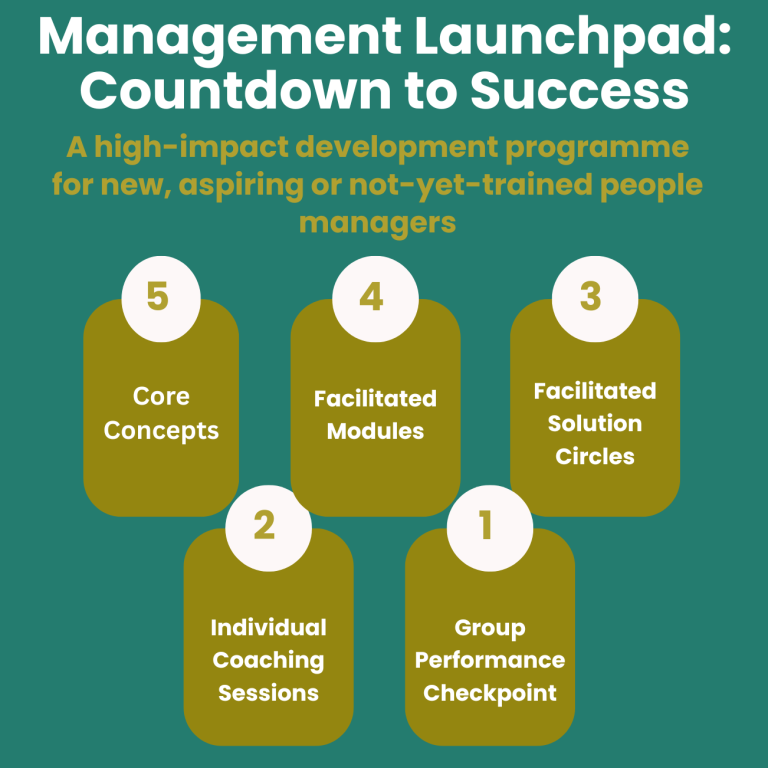 Management Launchpad: Countdown to Success

A high-impact development programme for new, aspiring or not-yet-trained people managers

5
Core Concepts

4
Facilitated Modules

3
Facilitated Solution Circles

2
Individual Coaching Sessions

1
Group Performance Checkpoint